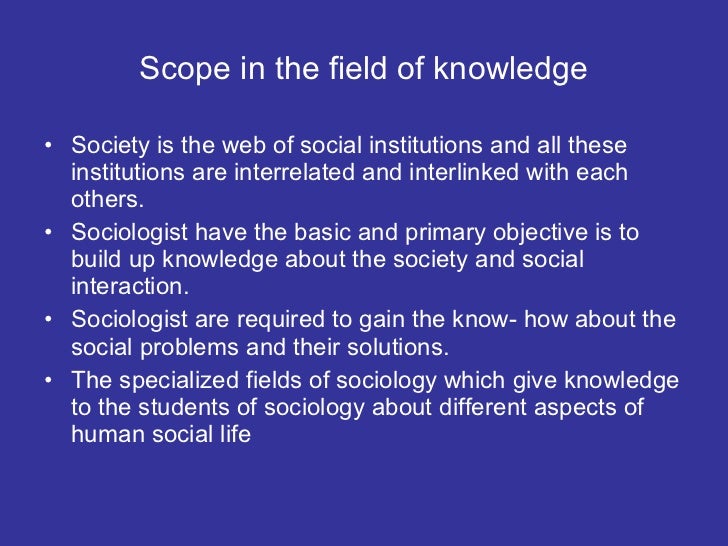 Scope in the field of knowledge

• Society is the web of social institutions and all these institutions are interrelated and interlinked with each others.
• Sociologist have the basic and primary objective is to build up knowledge about the society and social interaction.
• Sociologist are required to gain the know- how about the social problems and their solutions.
• The specialized fields of sociology which give knowledge to the students of sociology about different aspects of human social life